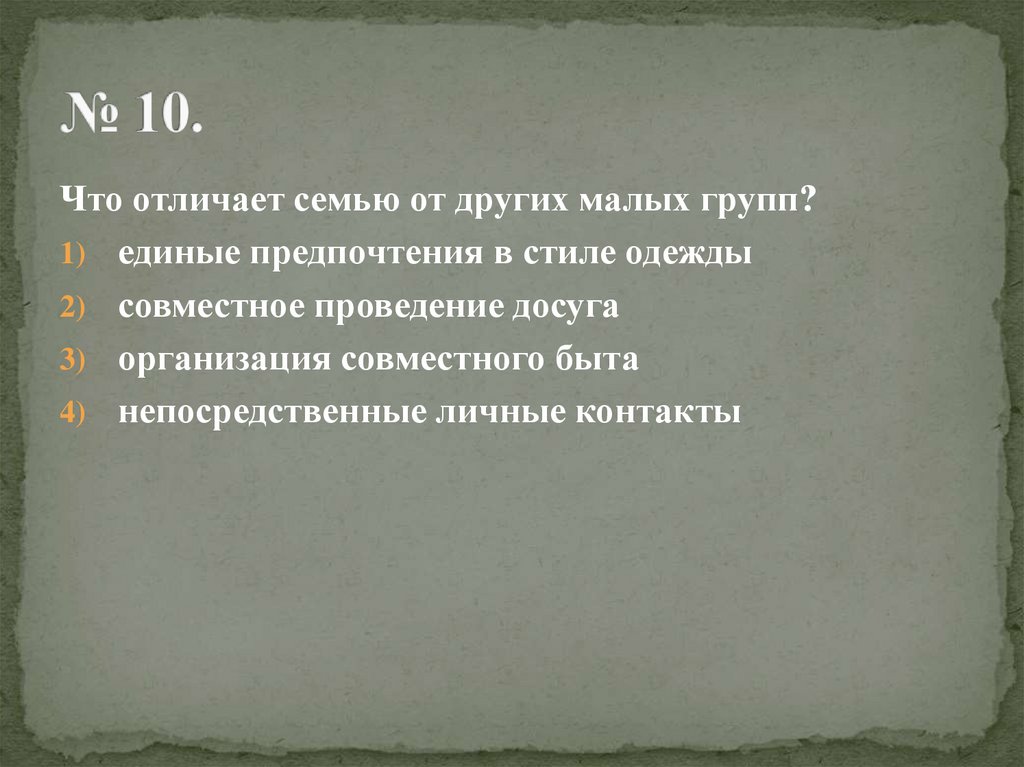 № 10.

Что отличает семью от других малых групп?

1) единые предпочтения в стиле одежды
2) совместное проведение досуга
3) организация совместного быта
4) непосредственные личные контакты